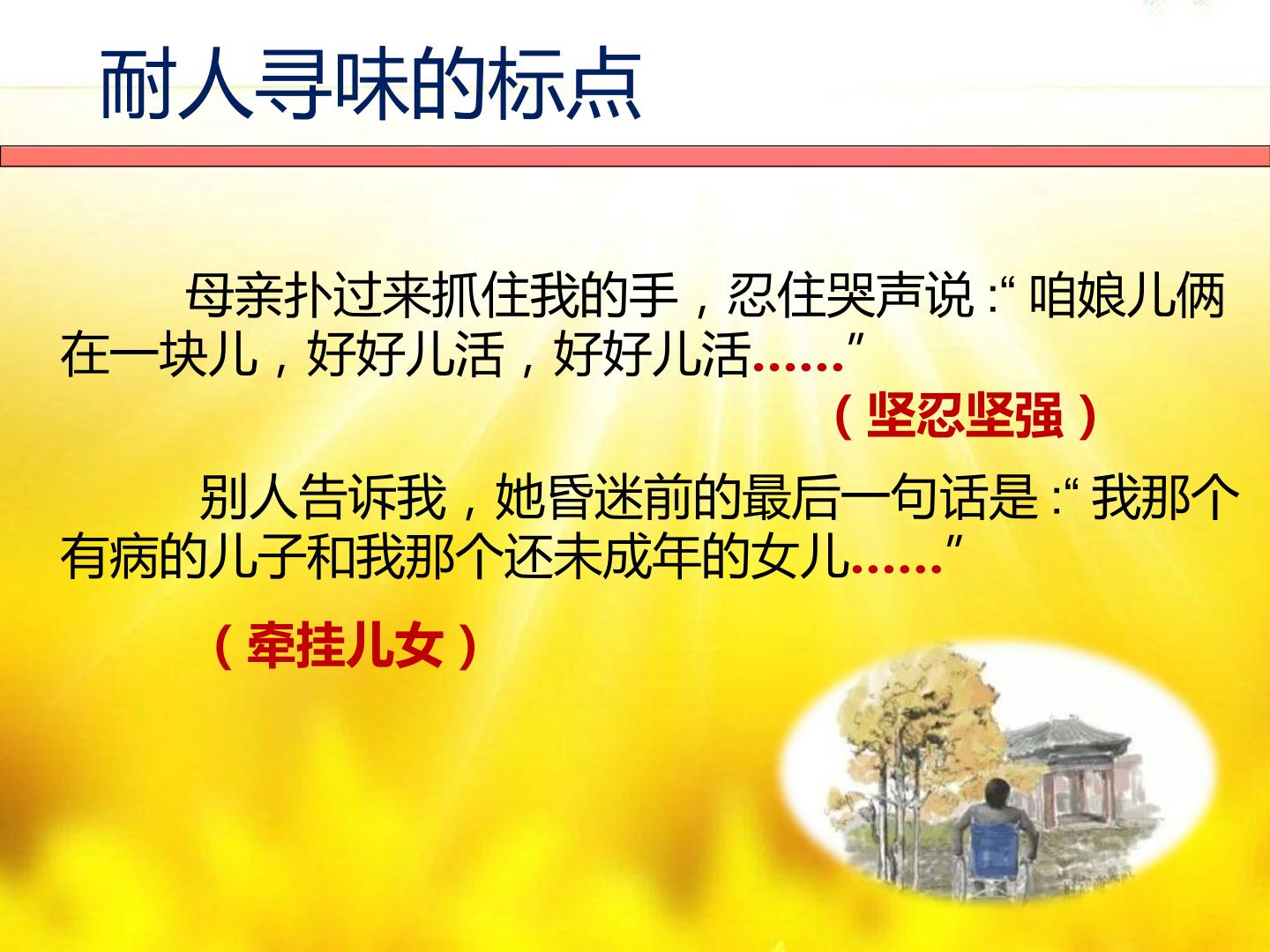 耐人寻味的标点

母亲扑过来抓住我的手，忍住哭声说：“咱娘儿俩在一块儿，好好儿活，好好儿活……”

（坚忍坚强）

别人告诉我，她昏迷前的最后一句话是：“我那个有病的儿子和我那个还未成年的女儿……”

（牵挂儿女）